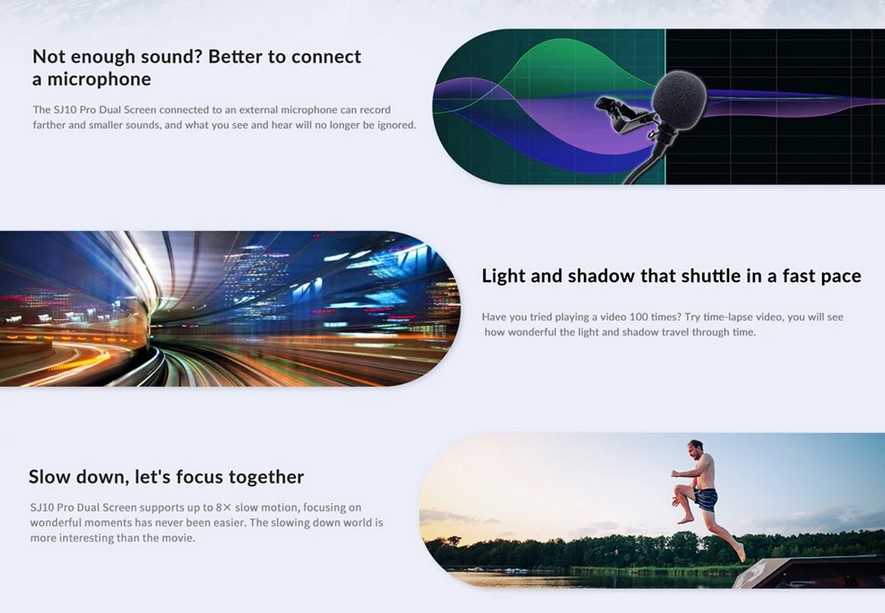 Not enough sound? Better to connect a microphone

The SJ10 Pro Dual Screen connected to an external microphone can record farther and smaller sounds, and what you see and hear will no longer be ignored.

Light and shadow that shuttle in a fast pace

Have you tried playing a video 100 times? Try time-lapse video, you will see how wonderful the light and shadow travel through time.

Slow down, let's focus together

SJ10 Pro Dual Screen supports up to 8× slow motion, focusing on wonderful moments has never been easier. The slowing down world is more interesting than the movie.